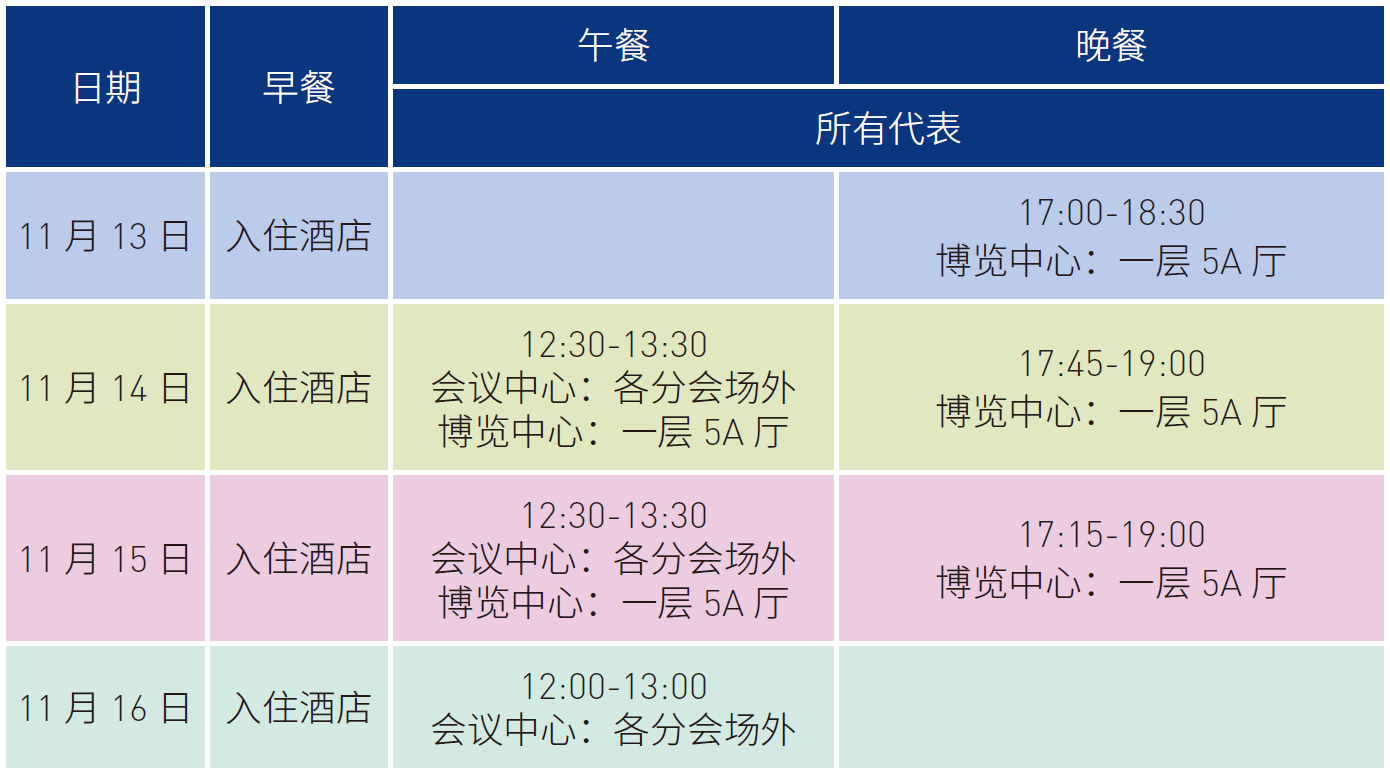 | 日期 | 早餐 | 午餐 | 晚餐 |
|---|---|---|---|
| | | 所有代表 | 所有代表 |
| 11 月 13 日 | 入住酒店 | | 17:00-18:30 博览中心：一层 5A 厅 |
| 11 月 14 日 | 入住酒店 | 12:30-13:30 会议中心：各分会场外 博览中心：一层 5A 厅 | 17:45-19:00 博览中心：一层 5A 厅 |
| 11 月 15 日 | 入住酒店 | 12:30-13:30 会议中心：各分会场外 博览中心：一层 5A 厅 | 17:15-19:00 博览中心：一层 5A 厅 |
| 11 月 16 日 | 入住酒店 | 12:00-13:00 会议中心：各分会场外 | |